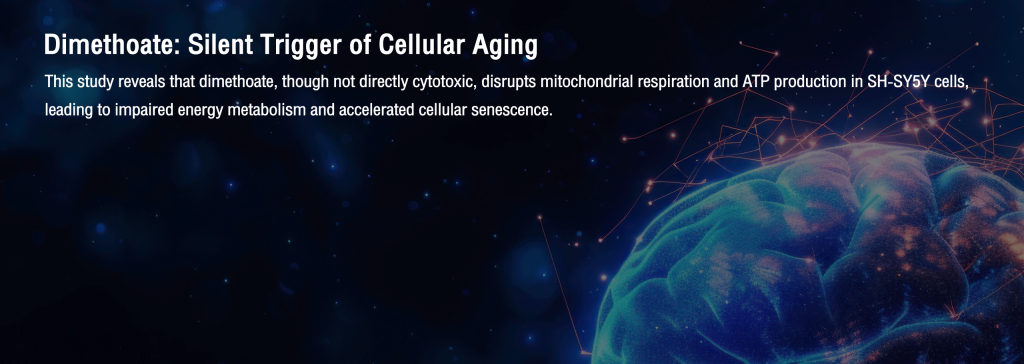 Dimethoate: Silent Trigger of Cellular Aging

This study reveals that dimethoate, though not directly cytotoxic, disrupts mitochondrial respiration and ATP production in SH-SY5Y cells, leading to impaired energy metabolism and accelerated cellular senescence.